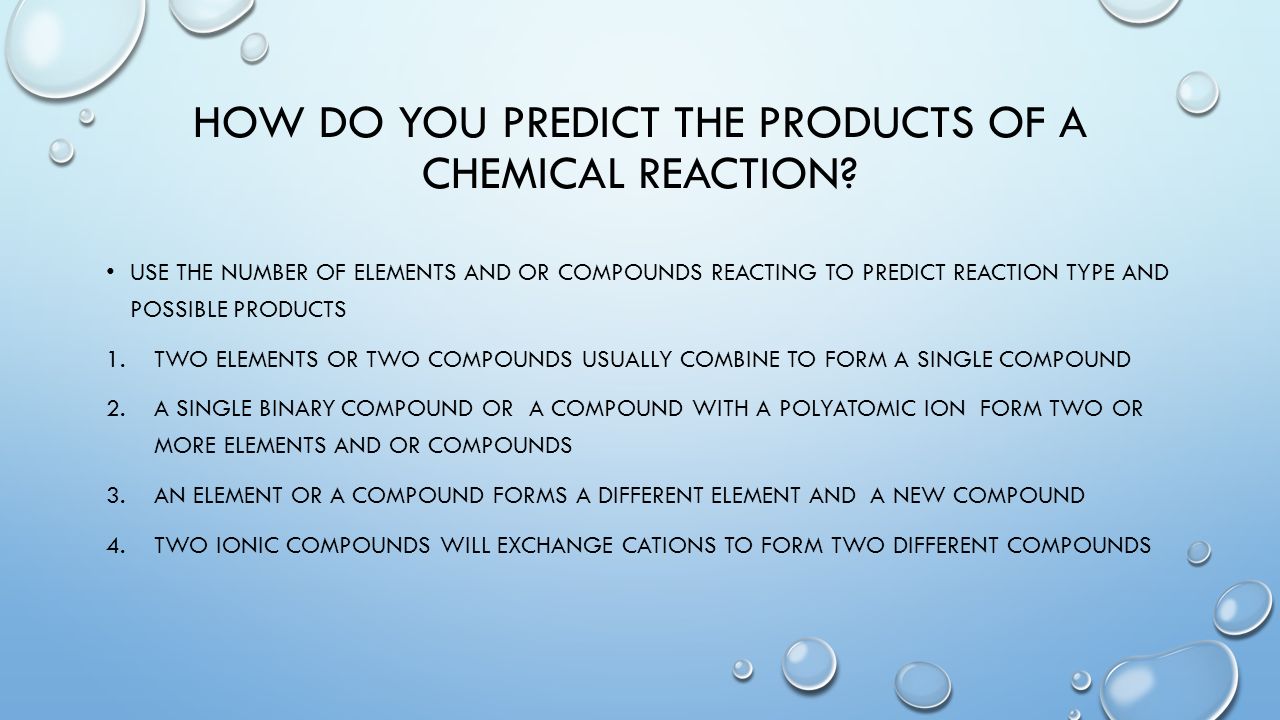 HOW DO YOU PREDICT THE PRODUCTS OF A CHEMICAL REACTION?

• USE THE NUMBER OF ELEMENTS AND OR COMPOUNDS REACTING TO PREDICT REACTION TYPE AND POSSIBLE PRODUCTS

1. TWO ELEMENTS OR TWO COMPOUNDS USUALLY COMBINE TO FORM A SINGLE COMPOUND

2. A SINGLE BINARY COMPOUND OR A COMPOUND WITH A POLYATOMIC ION FORM TWO OR MORE ELEMENTS AND OR COMPOUNDS

3. AN ELEMENT OR A COMPOUND FORMS A DIFFERENT ELEMENT AND A NEW COMPOUND

4. TWO IONIC COMPOUNDS WILL EXCHANGE CATIONS TO FORM TWO DIFFERENT COMPOUNDS